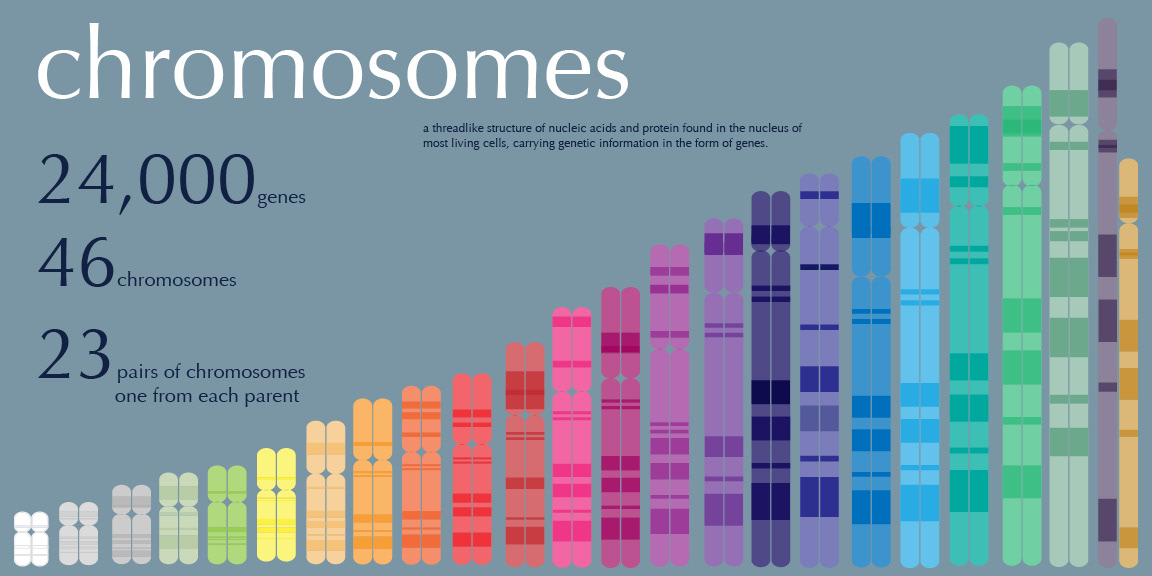 chromosomes

a threadlike structure of nucleic acids and protein found in the nucleus of most living cells, carrying genetic information in the form of genes.

24,000 genes

46 chromosomes

23 pairs of chromosomes one from each parent